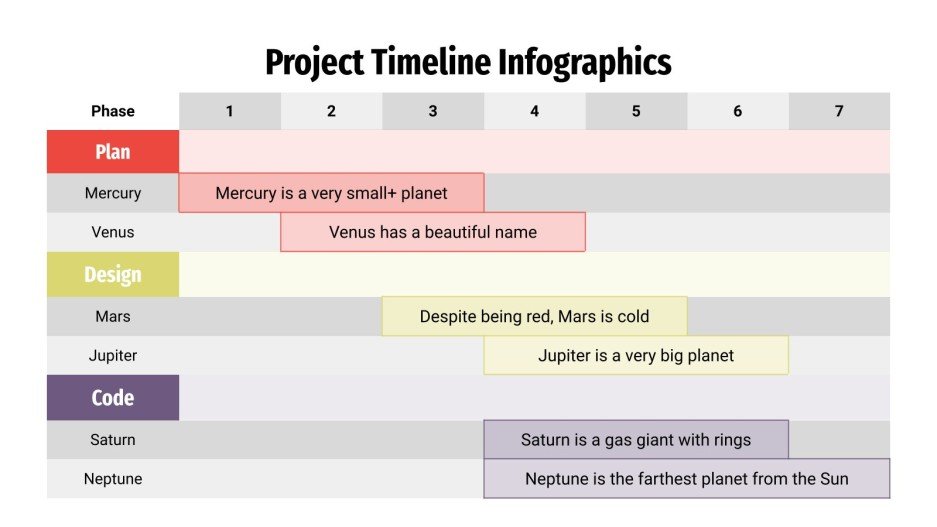 Project Timeline Infographics

| Phase | 1 | 2 | 3 | 4 | 5 | 6 | 7 |
|---|---|---|---|---|---|---|---|
| Plan | | | | | | | |
| Mercury | Mercury is a very small+ planet | | | | | | |
| Venus | | Venus has a beautiful name | | | | | |
| Design | | | | | | | |
| Mars | | | Despite being red, Mars is cold | | | | |
| Jupiter | | | | Jupiter is a very big planet | | | |
| Code | | | | | | | |
| Saturn | | | | Saturn is a gas giant with rings | | | |
| Neptune | | | | Neptune is the farthest planet from the Sun | | | |